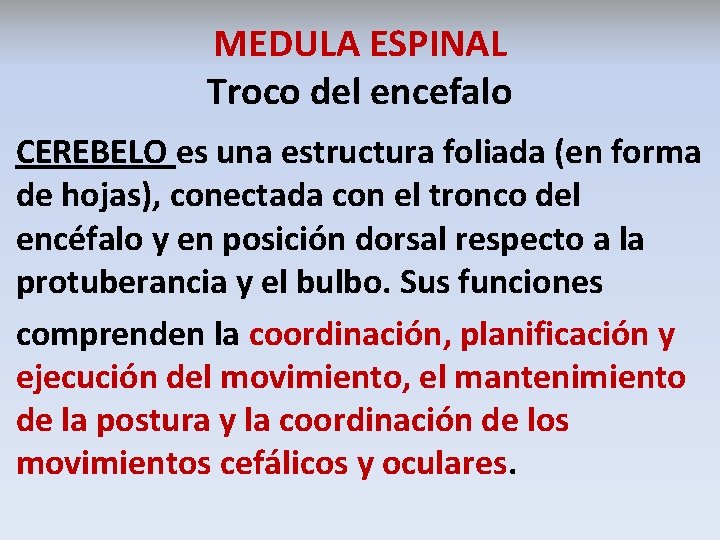 MEDULA ESPINAL
Troco del encefalo

CEREBELO es una estructura foliada (en forma de hojas), conectada con el tronco del encéfalo y en posición dorsal respecto a la protuberancia y el bulbo. Sus funciones comprenden la coordinación, planificación y ejecución del movimiento, el mantenimiento de la postura y la coordinación de los movimientos cefálicos y oculares.